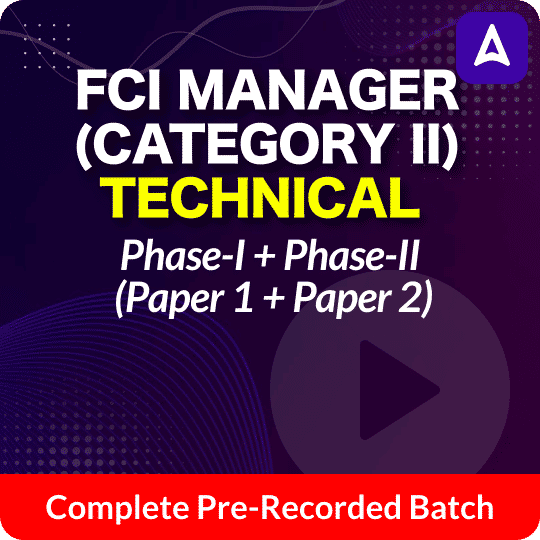 FCI MANAGER
(CATEGORY II)
TECHNICAL
Phase-I + Phase-II
(Paper 1 + Paper 2)

Complete Pre-Recorded Batch